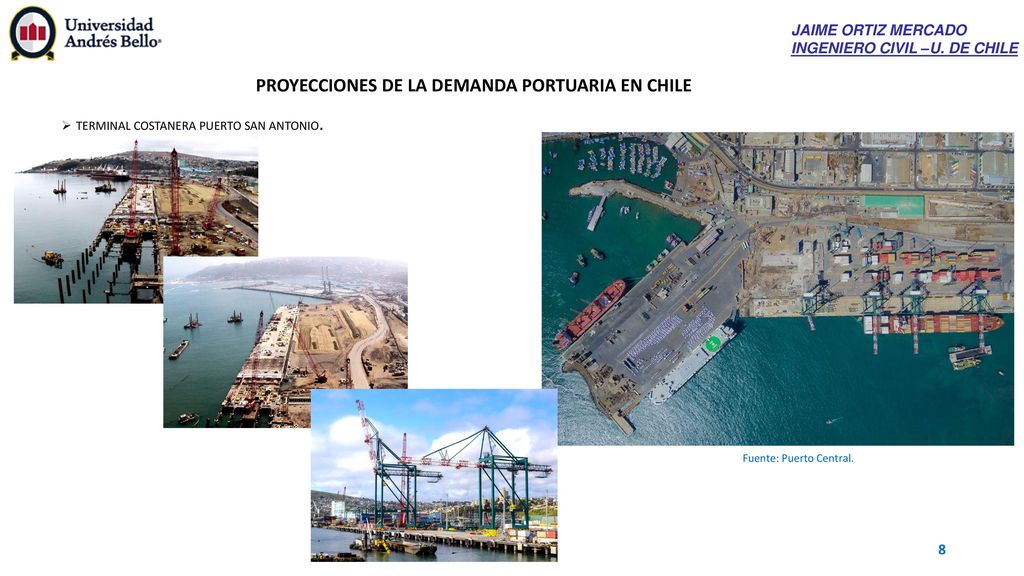 Universidad Andrés Bello®

JAIME ORTIZ MERCADO
INGENIERO CIVIL –U. DE CHILE

PROYECCIONES DE LA DEMANDA PORTUARIA EN CHILE

➢ TERMINAL COSTANERA PUERTO SAN ANTONIO.

Fuente: Puerto Central.

8